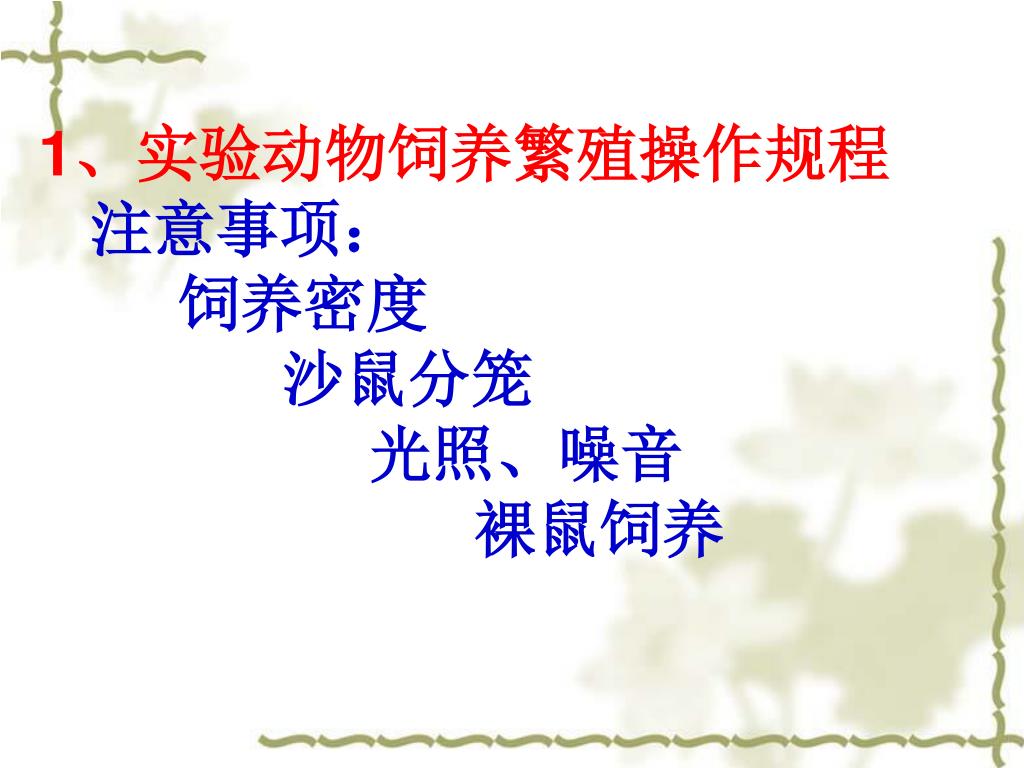 1、实验动物饲养繁殖操作规程

注意事项：

饲养密度

沙鼠分笼

光照、噪音

裸鼠饲养